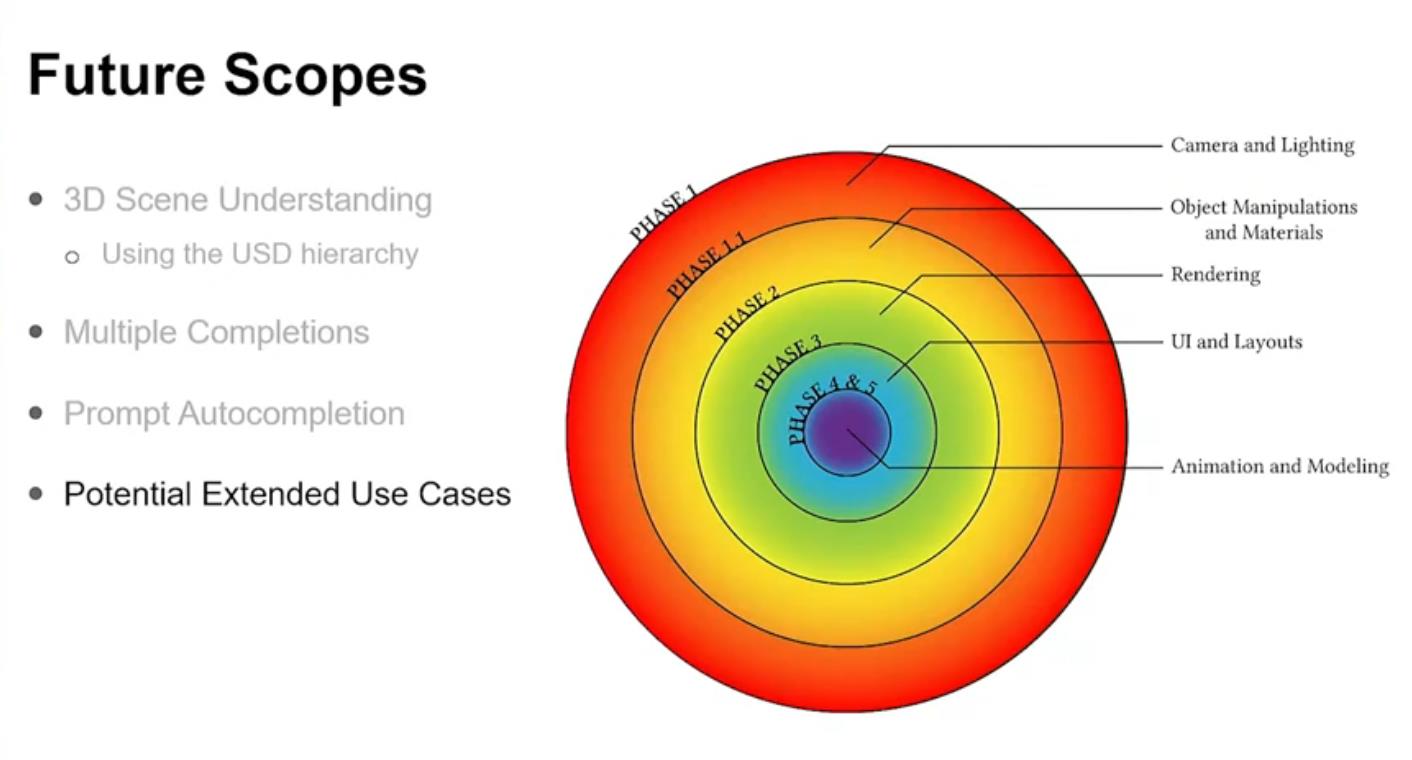 Future Scopes

- 3D Scene Understanding
  - Using the USD hierarchy
- Multiple Completions
- Prompt Autocompletion
- Potential Extended Use Cases

PHASE 1
PHASE 1.1
PHASE 2
PHASE 3
PHASE 4 & 5

Camera and Lighting
Object Manipulations and Materials
Rendering
UI and Layouts
Animation and Modeling